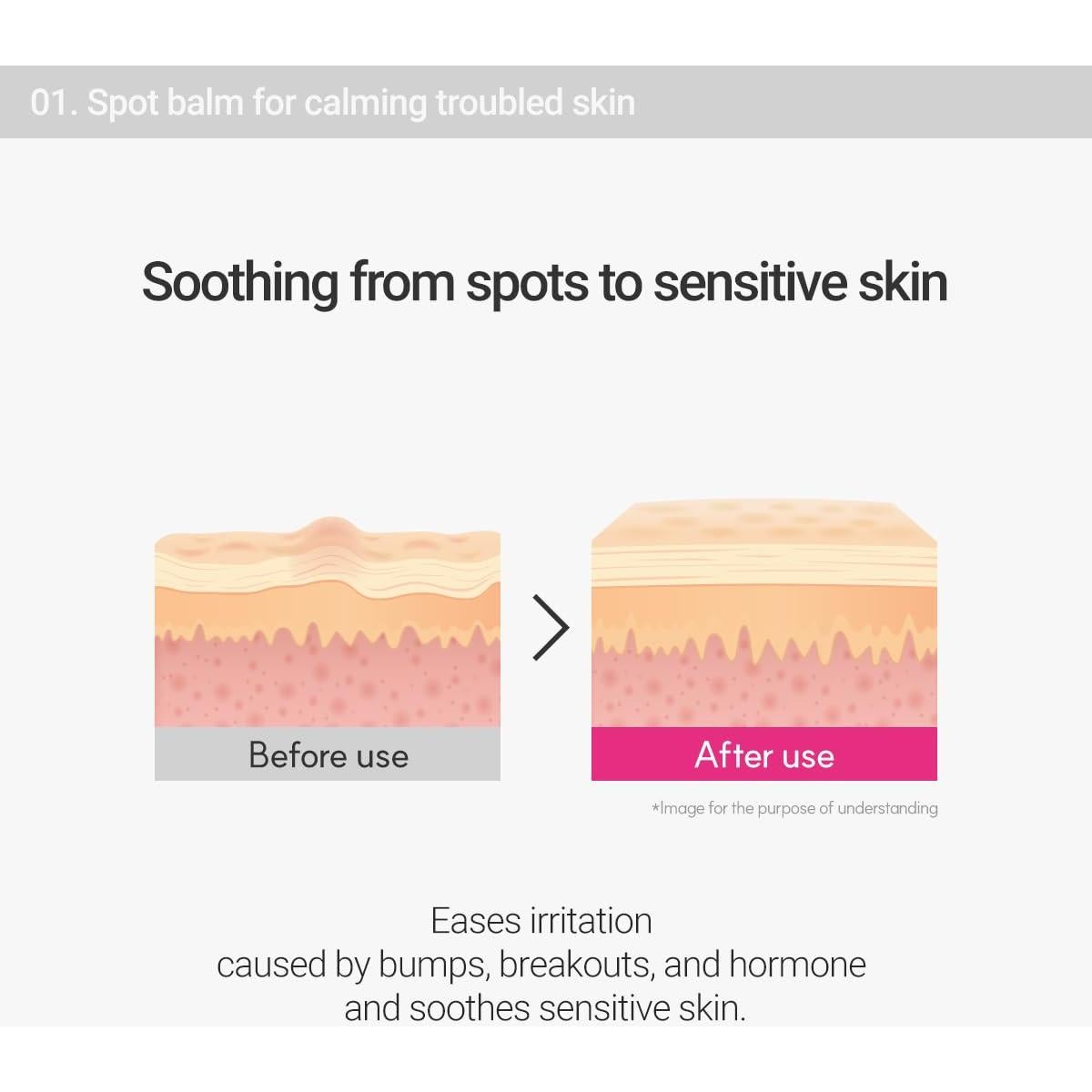 01. Spot balm for calming troubled skin

Soothing from spots to sensitive skin

Before use

After use

*Image for the purpose of understanding

Eases irritation
caused by bumps, breakouts, and hormone
and soothes sensitive skin.